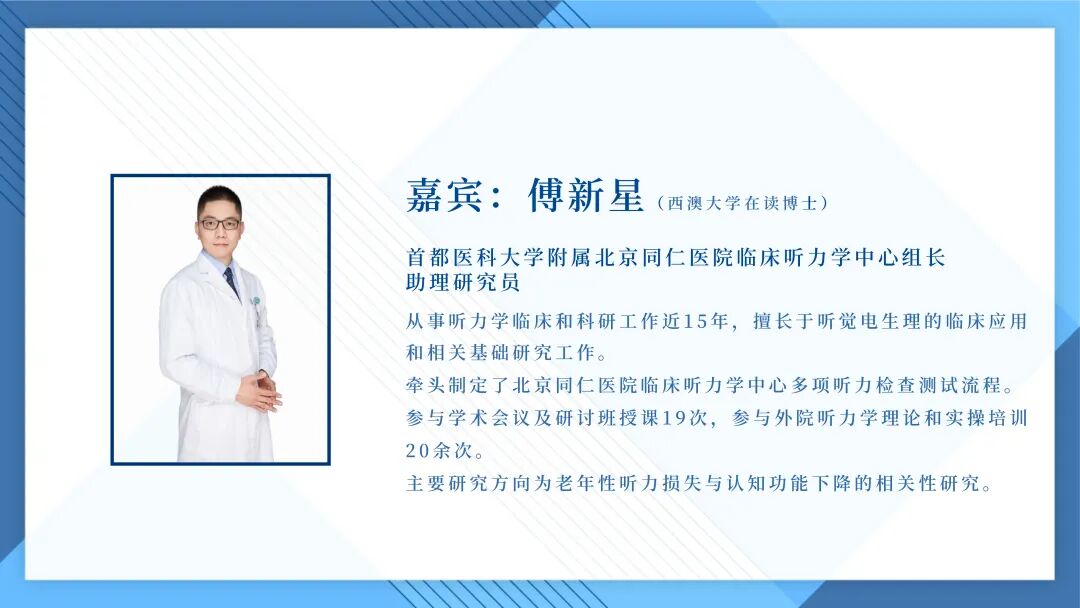 嘉宾：傅新星（西澳大学在读博士）

首都医科大学附属北京同仁医院临床听力学中心组长
助理研究员

从事听力学临床和科研工作近15年，擅长于听觉电生理的临床应用和相关基础研究工作。
牵头制定了北京同仁医院临床听力学中心多项听力检查测试流程。
参与学术会议及研讨班授课19次，参与外院听力学理论和实操培训20余次。
主要研究方向为老年性听力损失与认知功能下降的相关性研究。